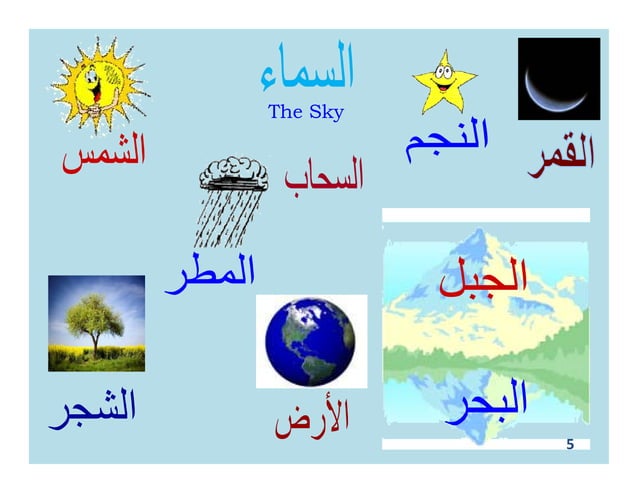 السماء
The Sky

الشمس

النجم

القمر

السحاب

المطر

الجبل

الشجر

الأرض

البحر

5